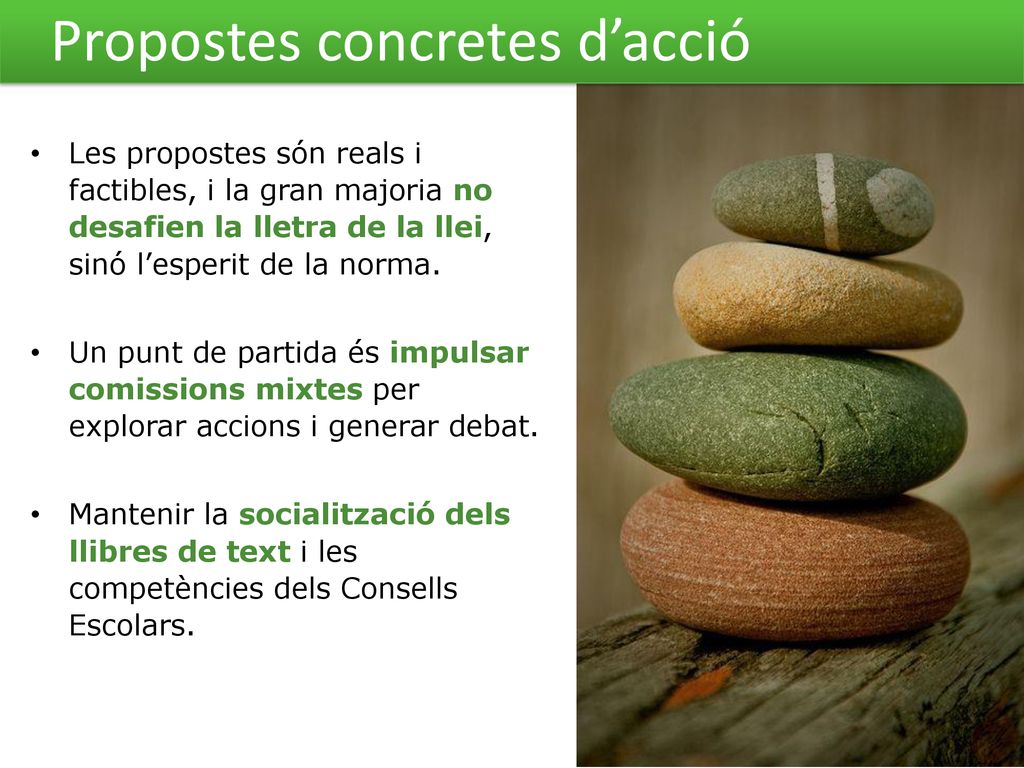 Propostes concretes d’acció

• Les propostes són reals i factibles, i la gran majoria no desafien la lletra de la llei, sinó l’esperit de la norma.

• Un punt de partida és impulsar comissions mixtes per explorar accions i generar debat.

• Mantenir la socialització dels llibres de text i les competències dels Consells Escolars.